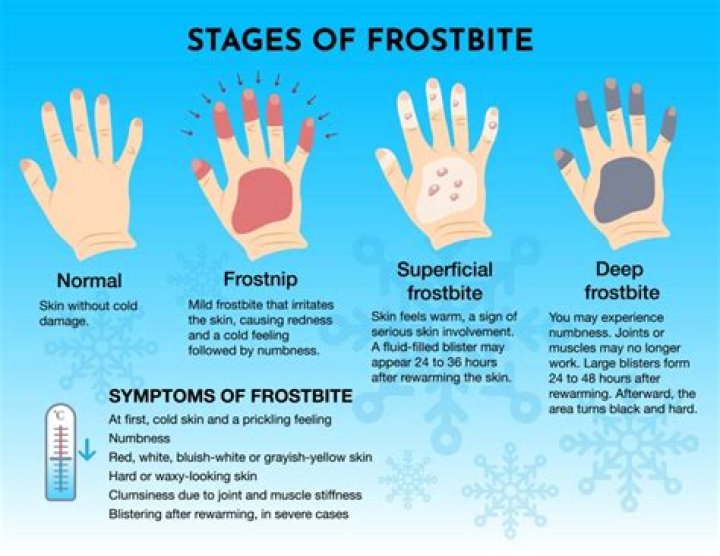 STAGES OF FROSTBITE

Normal
Skin without cold damage.

Frostnip
Mild frostbite that irritates the skin, causing redness and a cold feeling followed by numbness.

Superficial frostbite
Skin feels warm, a sign of serious skin involvement. A fluid-filled blister may appear 24 to 36 hours after rewarming the skin.

Deep frostbite
You may experience numbness. Joints or muscles may no longer work. Large blisters form 24 to 48 hours after rewarming. Afterward, the area turns black and hard.

°C

SYMPTOMS OF FROSTBITE
At first, cold skin and a prickling feeling
Numbness
Red, white, bluish-white or grayish-yellow skin
Hard or waxy-looking skin
Clumsiness due to joint and muscle stiffness
Blistering after rewarming, in severe cases